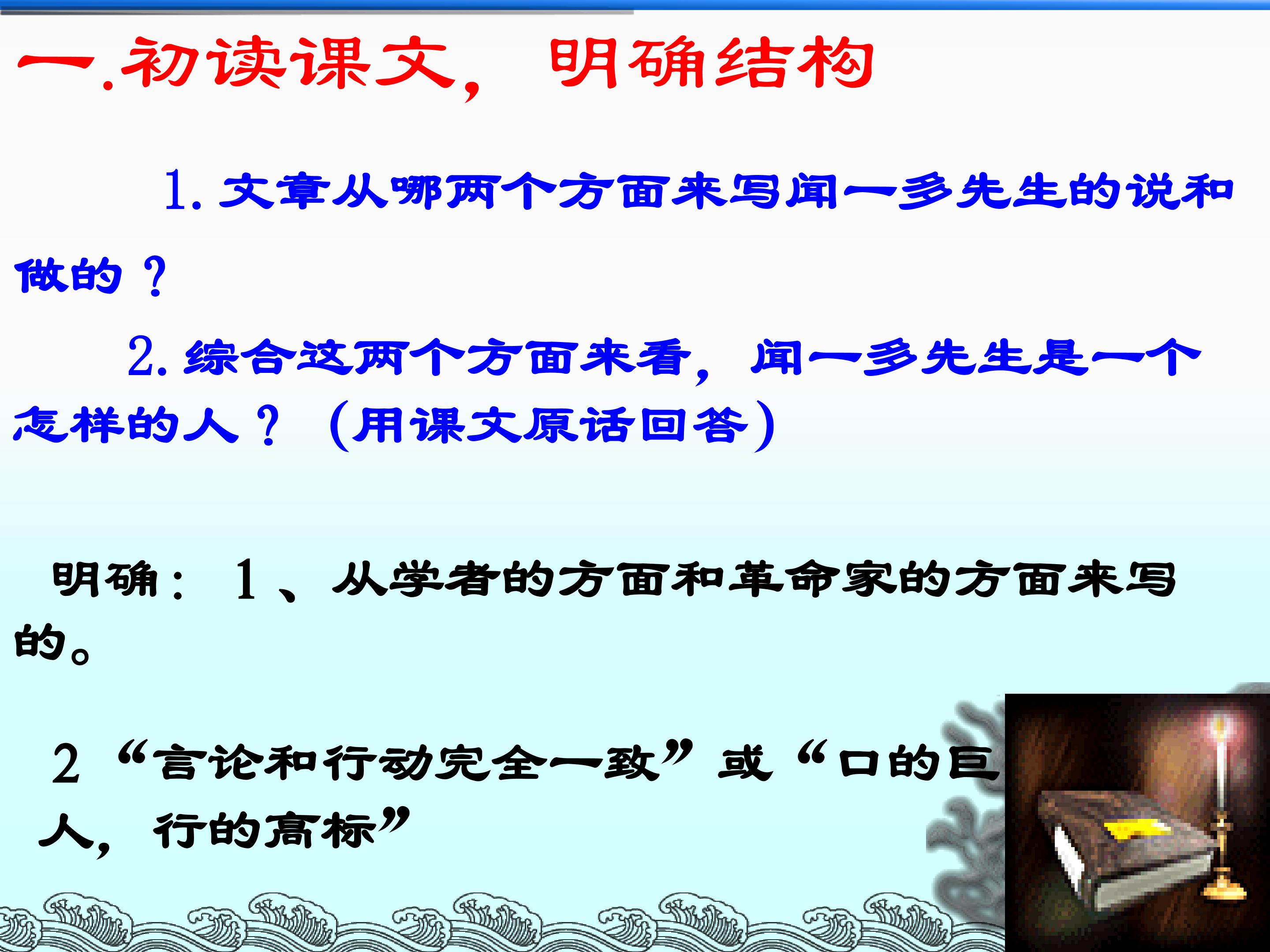 一.初读课文，明确结构

1.文章从哪两个方面来写闻一多先生的说和做的？

2.综合这两个方面来看，闻一多先生是一个怎样的人？（用课文原话回答）

明确：1、从学者的方面和革命家的方面来写的。

2“言论和行动完全一致”或“口的巨人，行的高标”